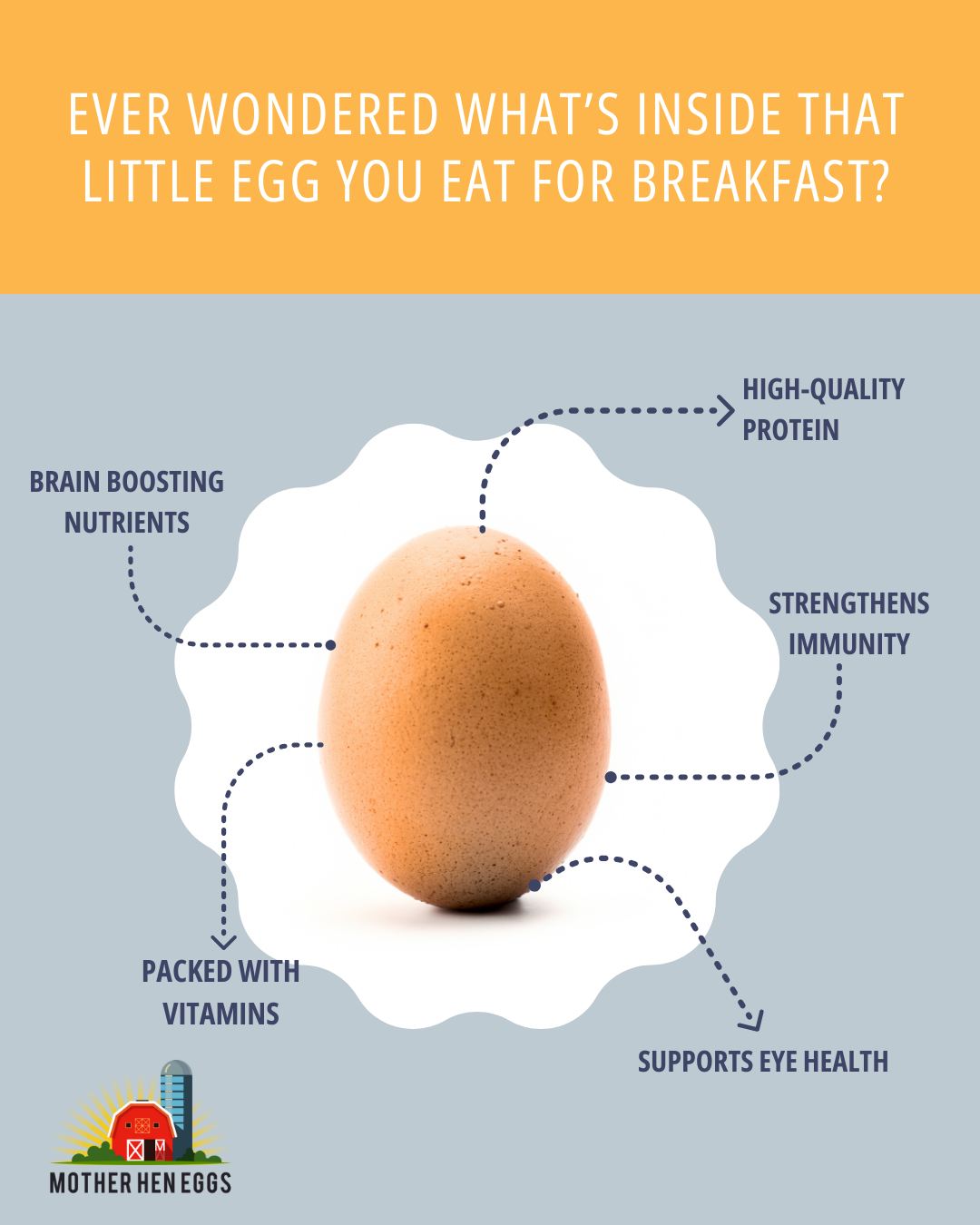 EVER WONDERED WHAT'S INSIDE THAT LITTLE EGG YOU EAT FOR BREAKFAST?

HIGH-QUALITY PROTEIN

BRAIN BOOSTING NUTRIENTS

STRENGTHENS IMMUNITY

PACKED WITH VITAMINS

SUPPORTS EYE HEALTH

MOTHER HEN EGGS